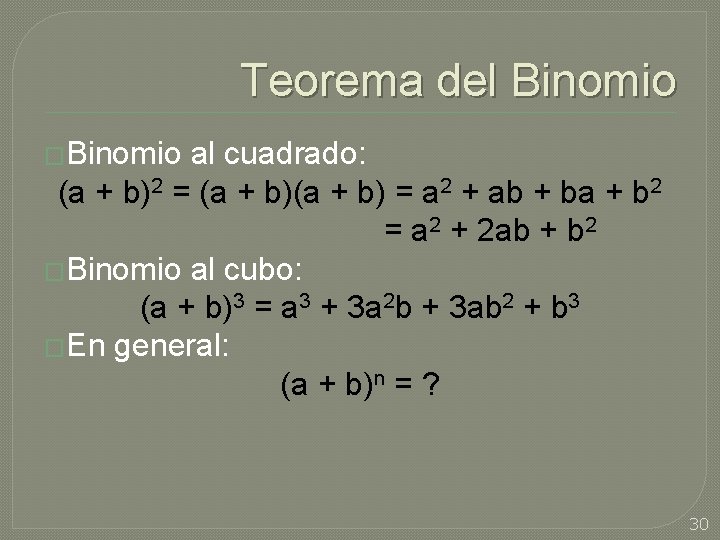 Teorema del Binomio

Binomio al cuadrado:
$(a + b)^2 = (a + b)(a + b) = a^2 + ab + ba + b^2$
$= a^2 + 2ab + b^2$

Binomio al cubo:
$(a + b)^3 = a^3 + 3a^2b + 3ab^2 + b^3$

En general:
$(a + b)^n = ?$

30